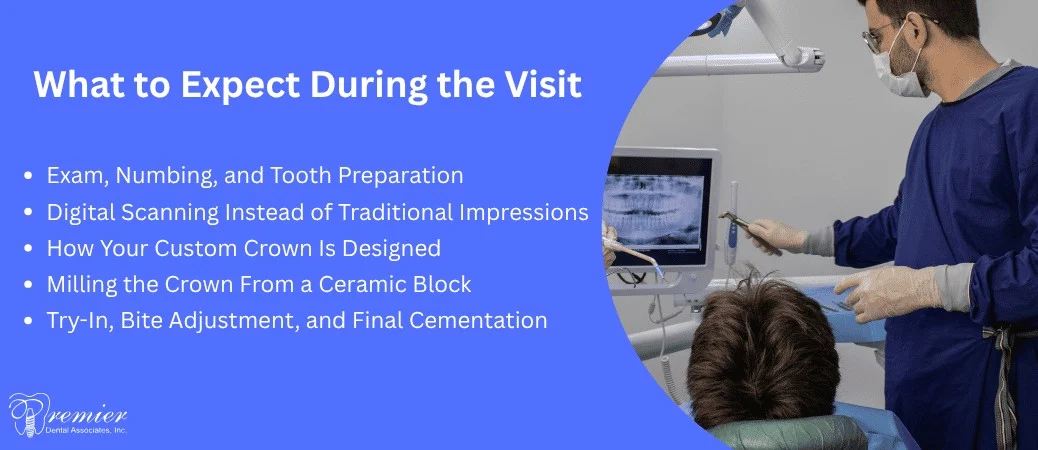 What to Expect During the Visit

• Exam, Numbing, and Tooth Preparation
• Digital Scanning Instead of Traditional Impressions
• How Your Custom Crown Is Designed
• Milling the Crown From a Ceramic Block
• Try-In, Bite Adjustment, and Final Cementation

Premier
Dental Associates, Inc.